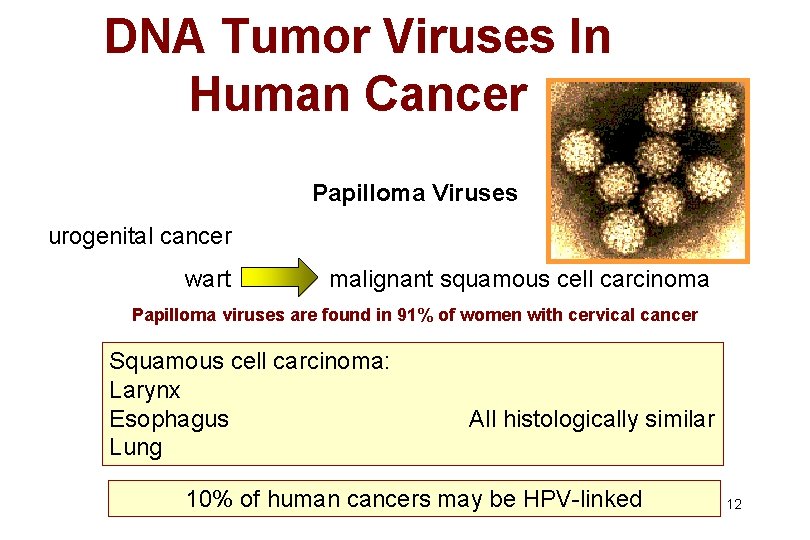 DNA Tumor Viruses In Human Cancer

Papilloma Viruses

urogenital cancer

wart malignant squamous cell carcinoma

Papilloma viruses are found in 91% of women with cervical cancer

Squamous cell carcinoma:
Larynx
Esophagus
Lung

All histologically similar

10% of human cancers may be HPV-linked

12